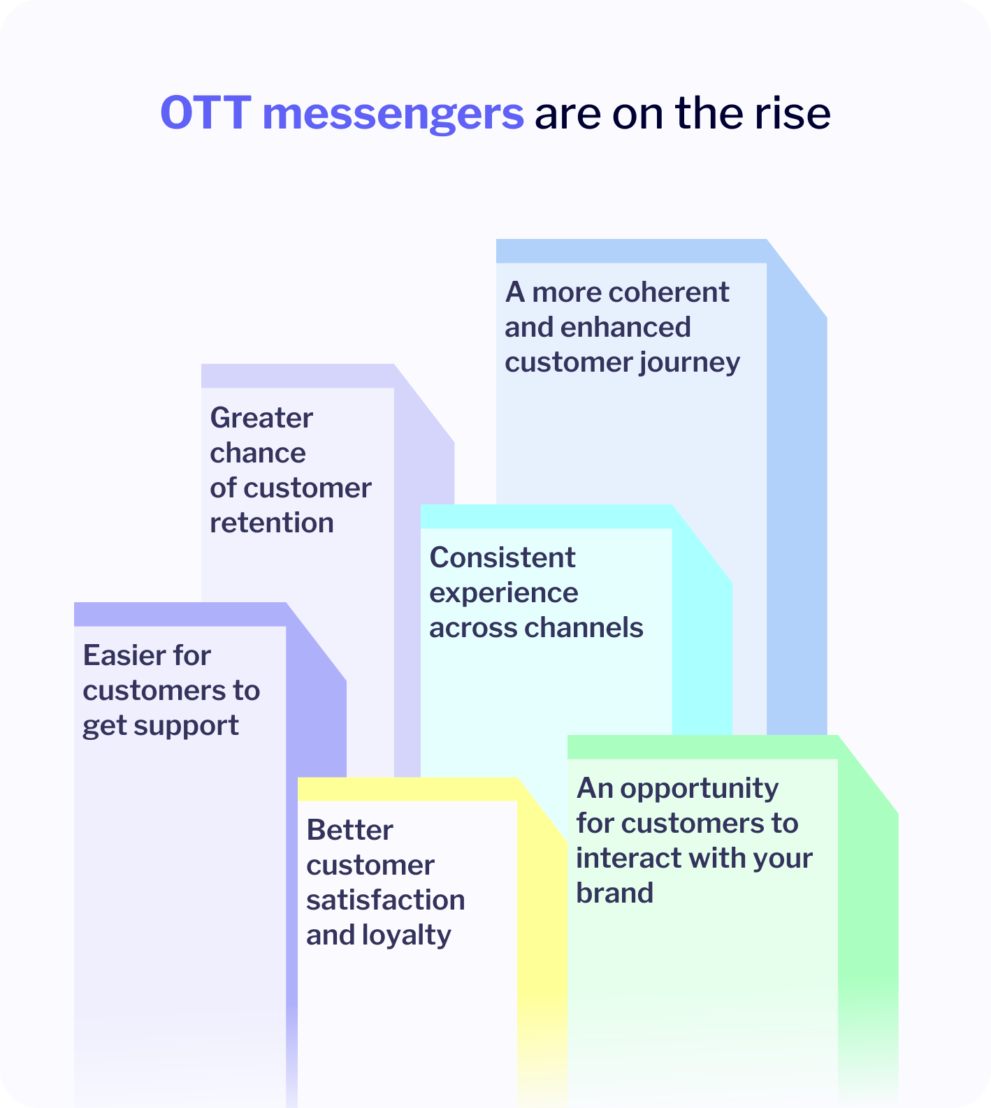 OTT messengers are on the rise

A more coherent and enhanced customer journey

Greater chance of customer retention

Consistent experience across channels

Easier for customers to get support

An opportunity for customers to interact with your brand

Better customer satisfaction and loyalty